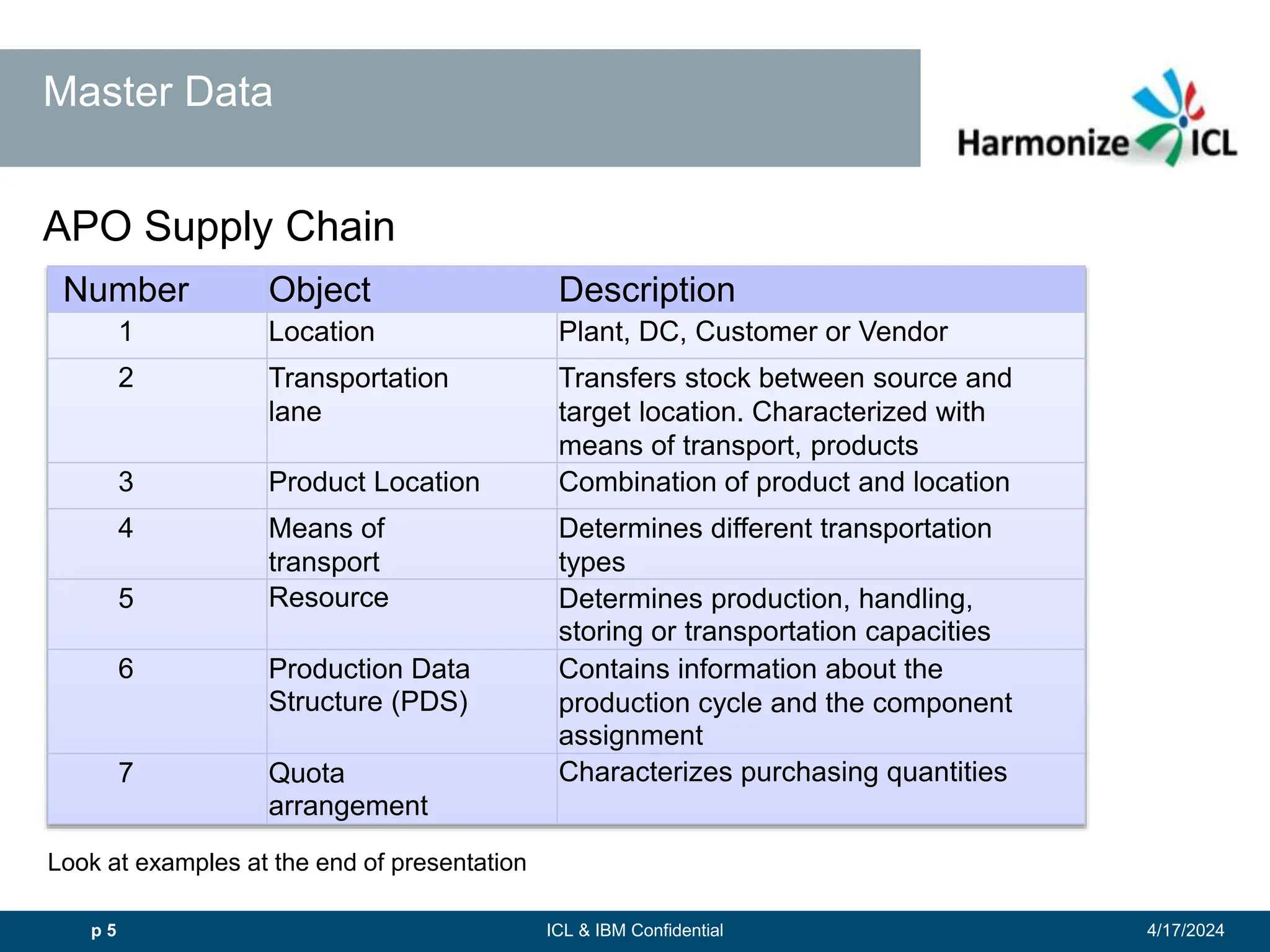 Master Data

Harmonize ICL

APO Supply Chain

| Number | Object | Description |
|---|---|---|
| 1 | Location | Plant, DC, Customer or Vendor |
| 2 | Transportation lane | Transfers stock between source and target location. Characterized with means of transport, products |
| 3 | Product Location | Combination of product and location |
| 4 | Means of transport | Determines different transportation types |
| 5 | Resource | Determines production, handling, storing or transportation capacities |
| 6 | Production Data Structure (PDS) | Contains information about the production cycle and the component assignment |
| 7 | Quota arrangement | Characterizes purchasing quantities |

Look at examples at the end of presentation

p 5

ICL & IBM Confidential

4/17/2024